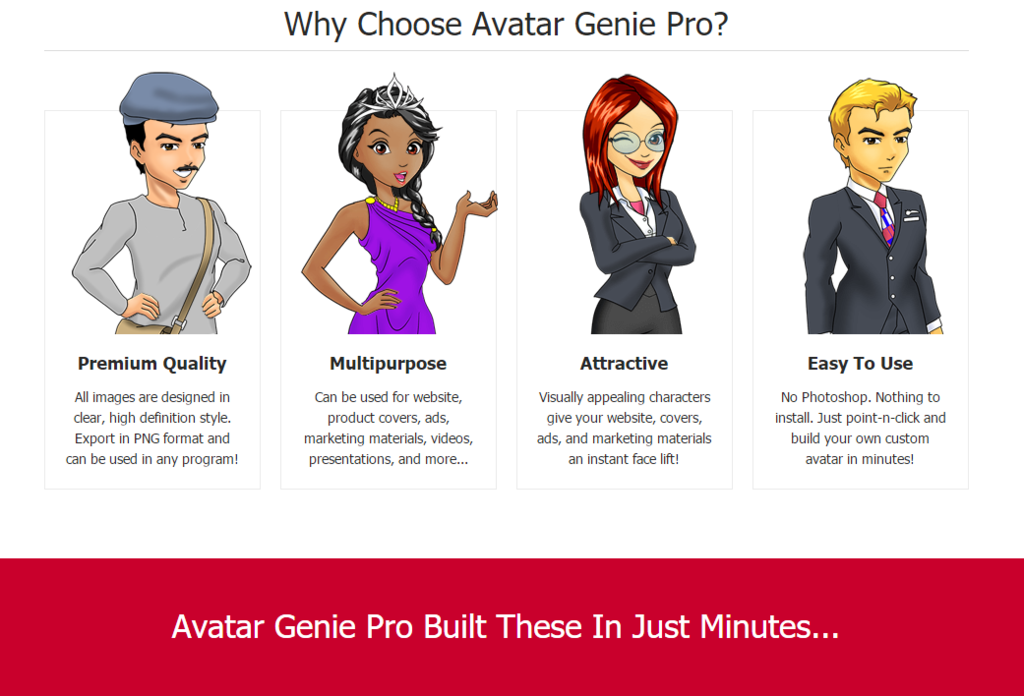 Why Choose Avatar Genie Pro?

Premium Quality

All images are designed in clear, high definition style. Export in PNG format and can be used in any program!

Multipurpose

Can be used for website, product covers, ads, marketing materials, videos, presentations, and more...

Attractive

Visually appealing characters give your website, covers, ads, and marketing materials an instant face lift!

Easy To Use

No Photoshop. Nothing to install. Just point-n-click and build your own custom avatar in minutes!

Avatar Genie Pro Built These In Just Minutes...